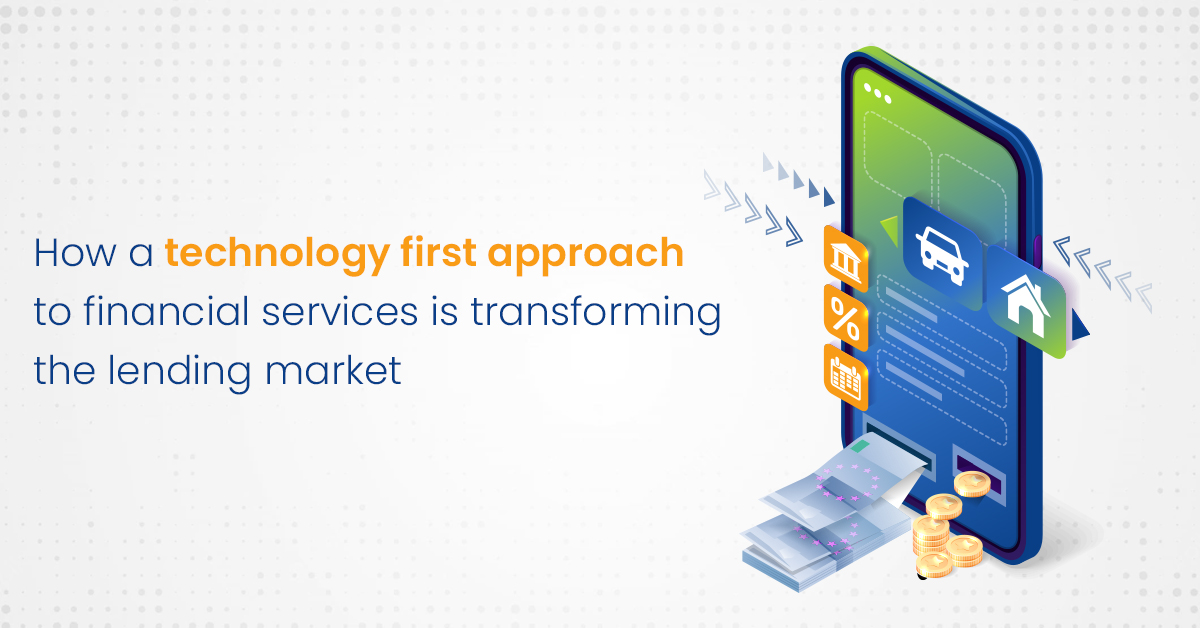 How a technology first approach to financial services is transforming the lending market

%